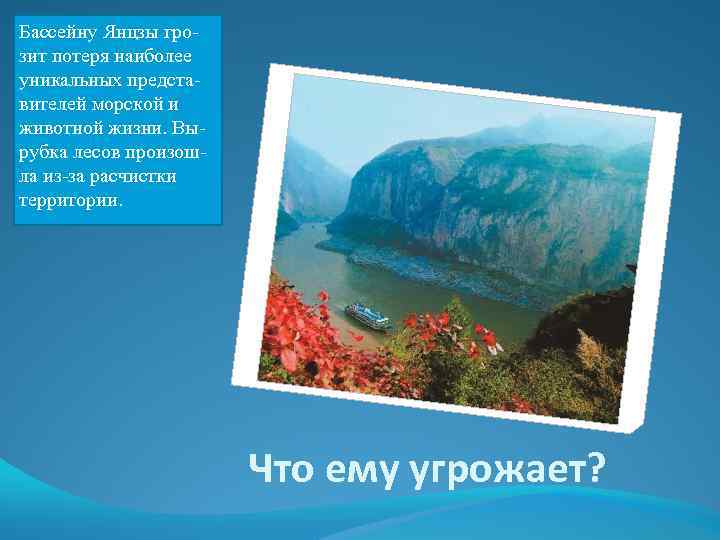 Бассейну Янцзы грозит потеря наиболее уникальных представителей морской и животной жизни. Вырубка лесов произошла из-за расчистки территории.

Что ему угрожает?